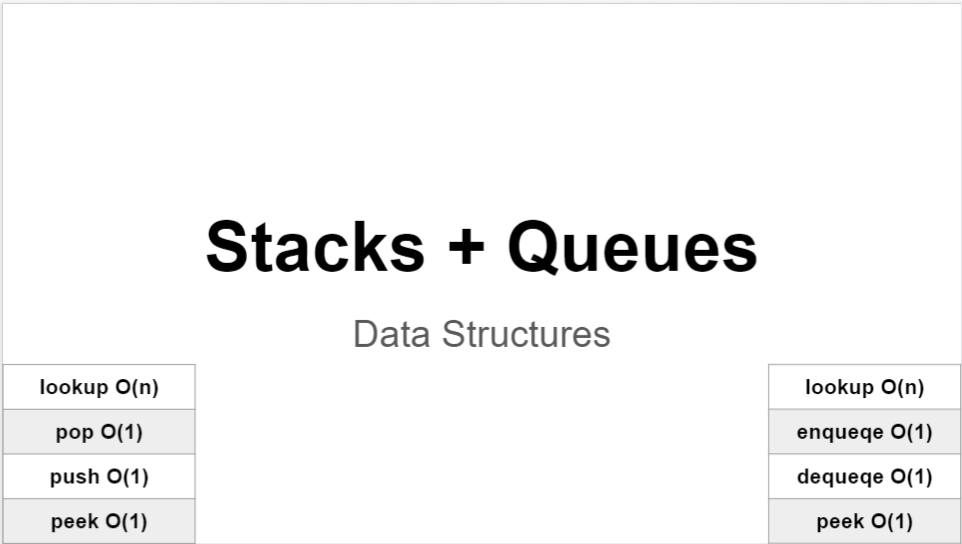 Stacks + Queues

Data Structures

| lookup O(n) |
|---|
| pop O(1) |
| push O(1) |
| peek O(1) |

| lookup O(n) |
|---|
| enqueqe O(1) |
| dequeqe O(1) |
| peek O(1) |